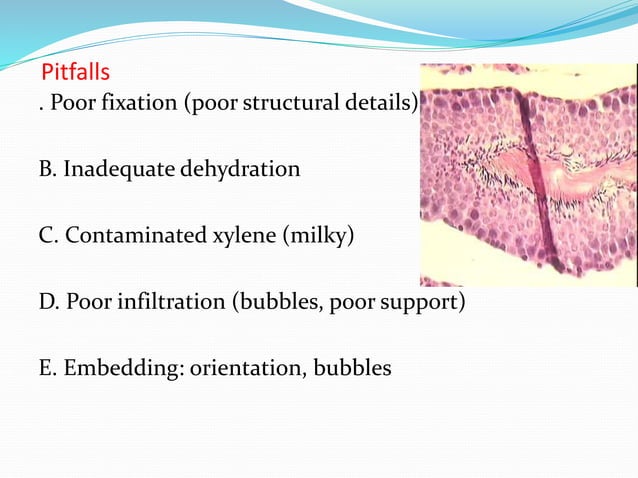 Pitfalls
. Poor fixation (poor structural details)

B. Inadequate dehydration

C. Contaminated xylene (milky)

D. Poor infiltration (bubbles, poor support)

E. Embedding: orientation, bubbles